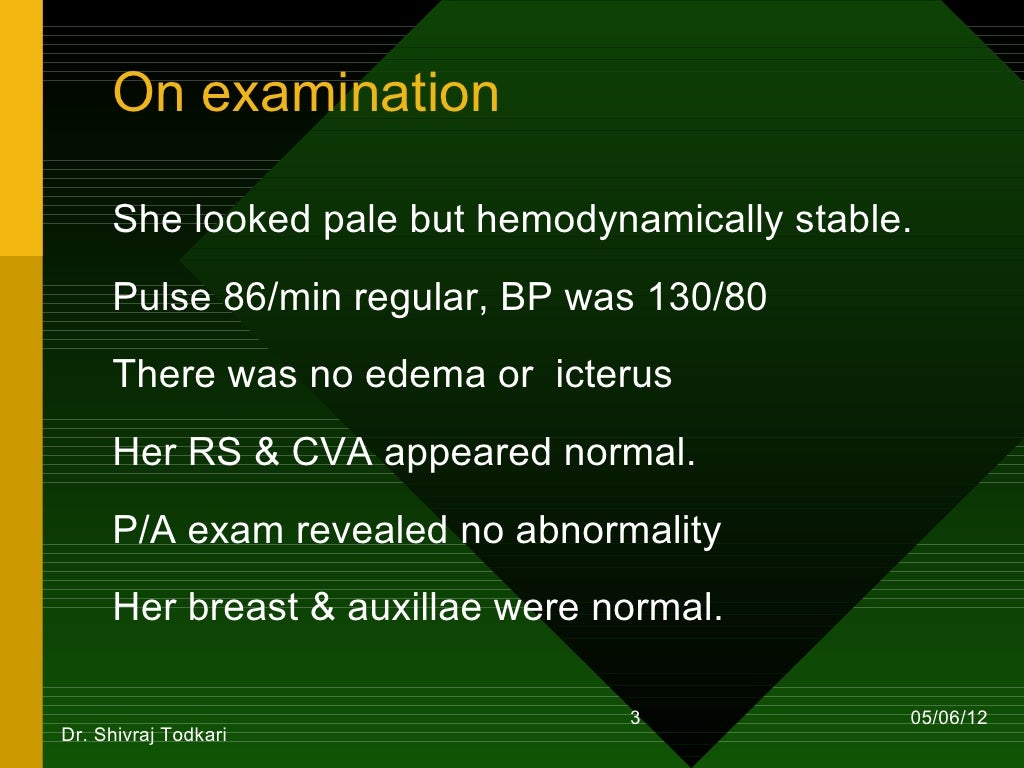 On examination

She looked pale but hemodynamically stable.

Pulse 86/min regular, BP was 130/80

There was no edema or icterus

Her RS & CVA appeared normal.

P/A exam revealed no abnormality

Her breast & auxillae were normal.

3

05/06/12

Dr. Shivraj Todkari